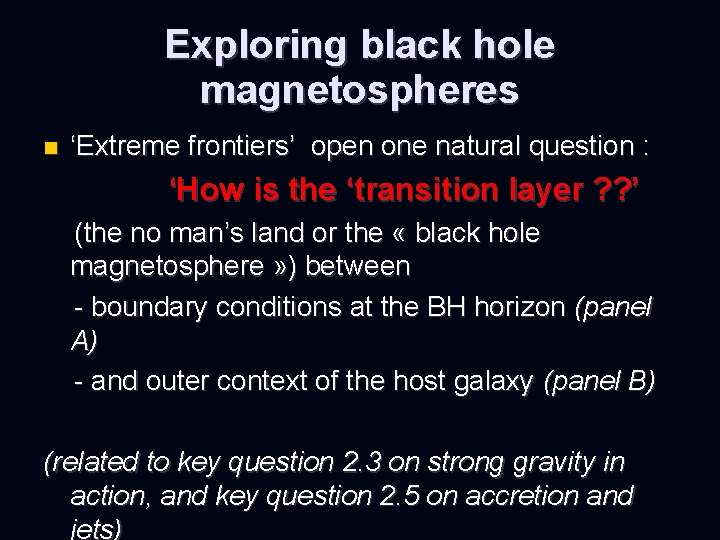 Exploring black hole magnetospheres

‘Extreme frontiers’ open one natural question :

‘How is the ‘transition layer ??’

(the no man’s land or the « black hole magnetosphere ») between

- boundary conditions at the BH horizon (panel A)

- and outer context of the host galaxy (panel B)

(related to key question 2.3 on strong gravity in action, and key question 2.5 on accretion and jets)